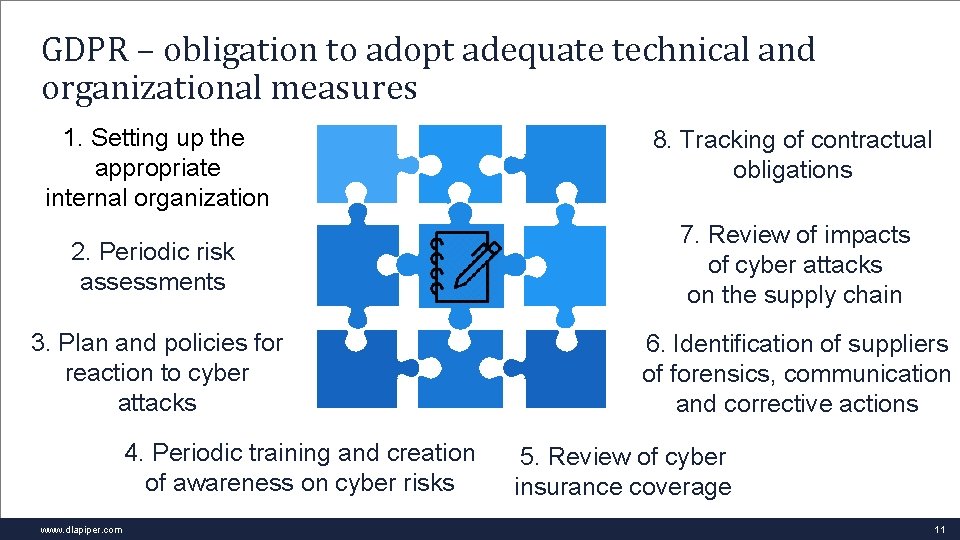 GDPR – obligation to adopt adequate technical and organizational measures

1. Setting up the appropriate internal organization

2. Periodic risk assessments

3. Plan and policies for reaction to cyber attacks

4. Periodic training and creation of awareness on cyber risks

5. Review of cyber insurance coverage

6. Identification of suppliers of forensics, communication and corrective actions

7. Review of impacts of cyber attacks on the supply chain

8. Tracking of contractual obligations

www.dlapiper.com

11